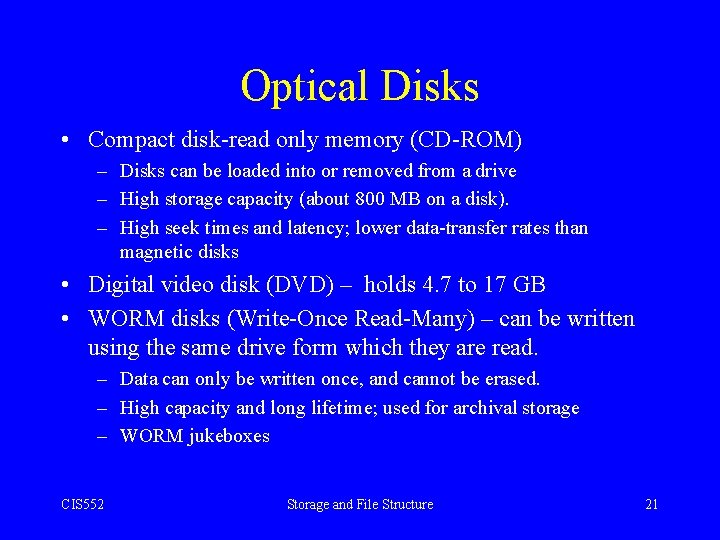 Optical Disks

• Compact disk-read only memory (CD-ROM)
– Disks can be loaded into or removed from a drive
– High storage capacity (about 800 MB on a disk).
– High seek times and latency; lower data-transfer rates than magnetic disks

• Digital video disk (DVD) – holds 4.7 to 17 GB

• WORM disks (Write-Once Read-Many) – can be written using the same drive form which they are read.
– Data can only be written once, and cannot be erased.
– High capacity and long lifetime; used for archival storage
– WORM jukeboxes

CIS552

Storage and File Structure

21